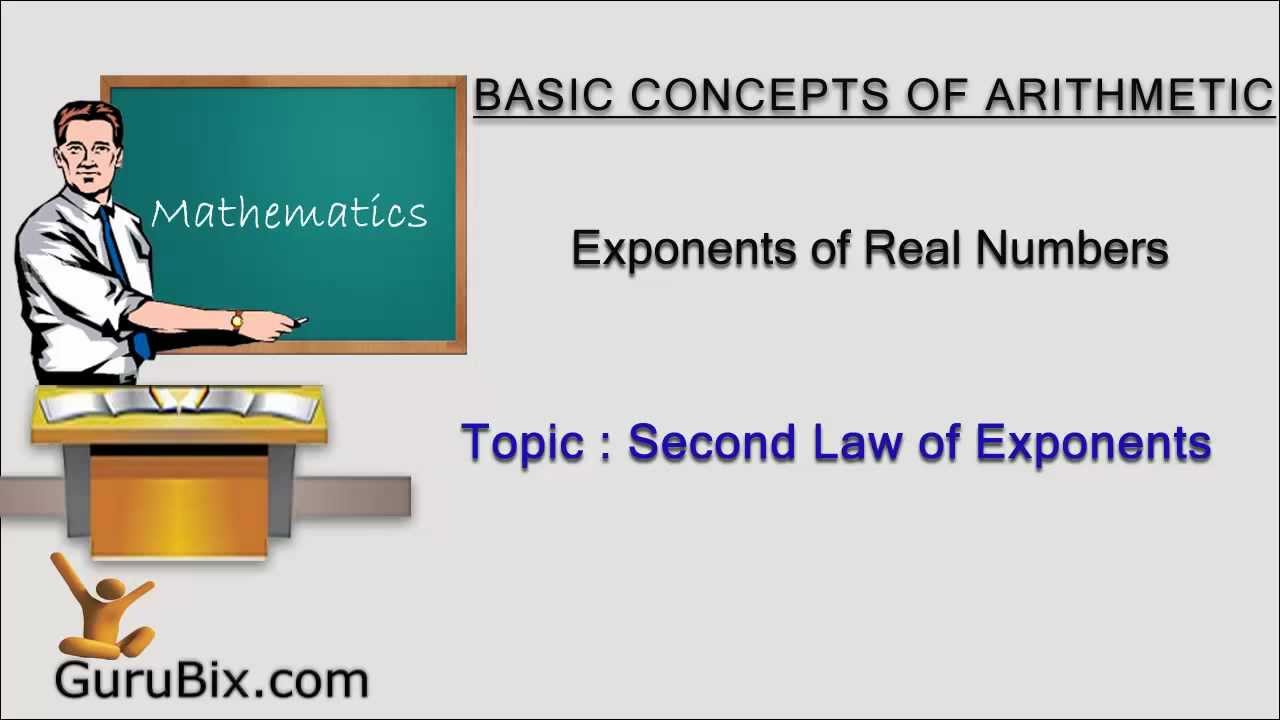 BASIC CONCEPTS OF ARITHMETIC

Mathematics

Exponents of Real Numbers

Topic : Second Law of Exponents

GuruBix.com